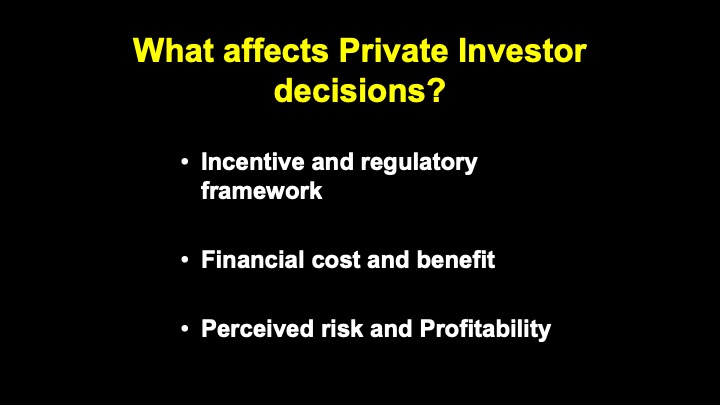 What affects Private Investor decisions?

• Incentive and regulatory framework

• Financial cost and benefit

• Perceived risk and Profitability